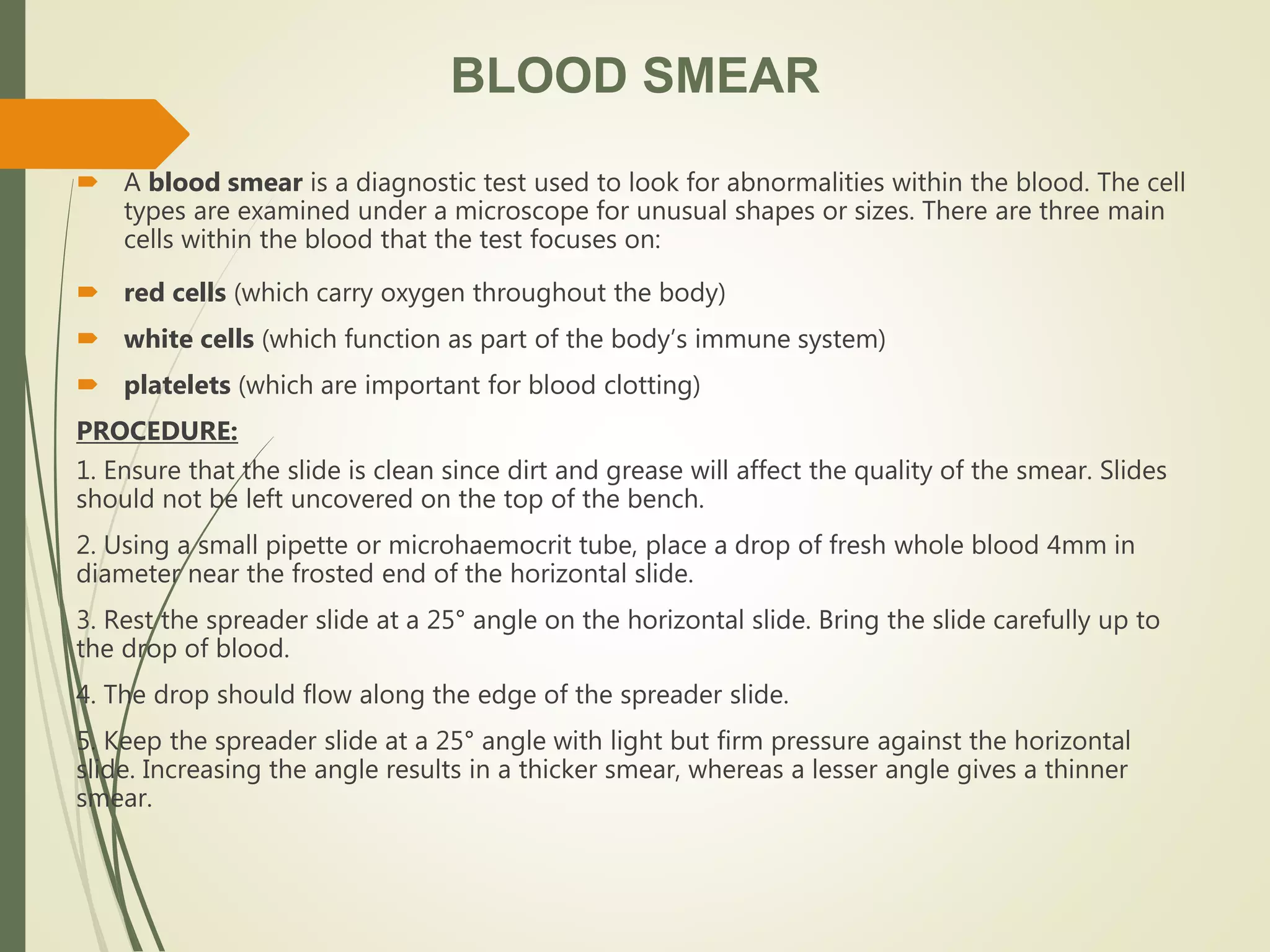 BLOOD SMEAR

A blood smear is a diagnostic test used to look for abnormalities within the blood. The cell types are examined under a microscope for unusual shapes or sizes. There are three main cells within the blood that the test focuses on:

red cells (which carry oxygen throughout the body)

white cells (which function as part of the body’s immune system)

platelets (which are important for blood clotting)

PROCEDURE:

1. Ensure that the slide is clean since dirt and grease will affect the quality of the smear. Slides should not be left uncovered on the top of the bench.

2. Using a small pipette or microhaemocrit tube, place a drop of fresh whole blood 4mm in diameter near the frosted end of the horizontal slide.

3. Rest the spreader slide at a 25° angle on the horizontal slide. Bring the slide carefully up to the drop of blood.

4. The drop should flow along the edge of the spreader slide.

5. Keep the spreader slide at a 25° angle with light but firm pressure against the horizontal slide. Increasing the angle results in a thicker smear, whereas a lesser angle gives a thinner smear.